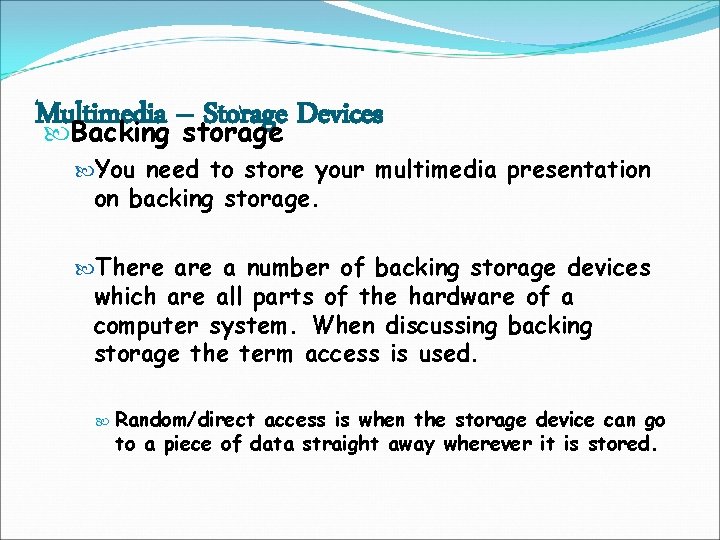 Multimedia – Storage Devices

Backing storage

You need to store your multimedia presentation on backing storage.

There are a number of backing storage devices which are all parts of the hardware of a computer system. When discussing backing storage the term access is used.

Random/direct access is when the storage device can go to a piece of data straight away wherever it is stored.